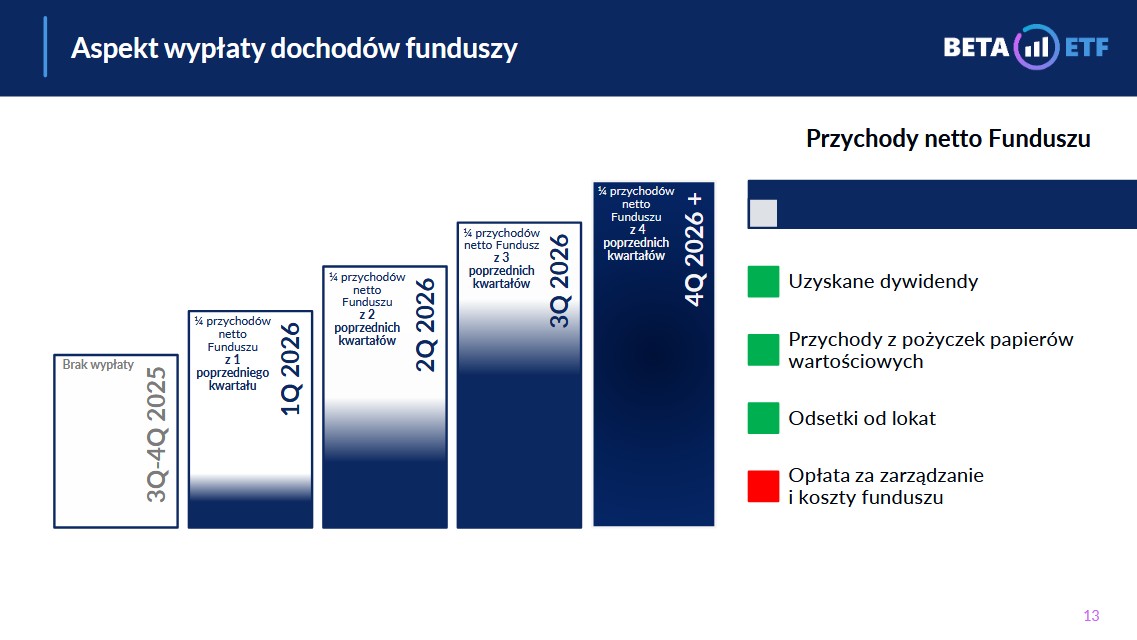 Aspekt wypłaty dochodów funduszy

BETA ETF

Przychody netto Funduszu

Brak wypłaty

3Q-4Q 2025

¼ przychodów netto Funduszu z 1 poprzedniego kwartału

1Q 2026

¼ przychodów netto Funduszu z 2 poprzednich kwartałów

2Q 2026

¼ przychodów netto Fundusz z 3 poprzednich kwartałów

3Q 2026

¼ przychodów netto Funduszu z 4 poprzednich kwartałów

4Q 2026 +

Uzyskane dywidendy

Przychody z pożyczek papierów wartościowych

Odsetki od lokat

Opłata za zarządzanie i koszty funduszu

13